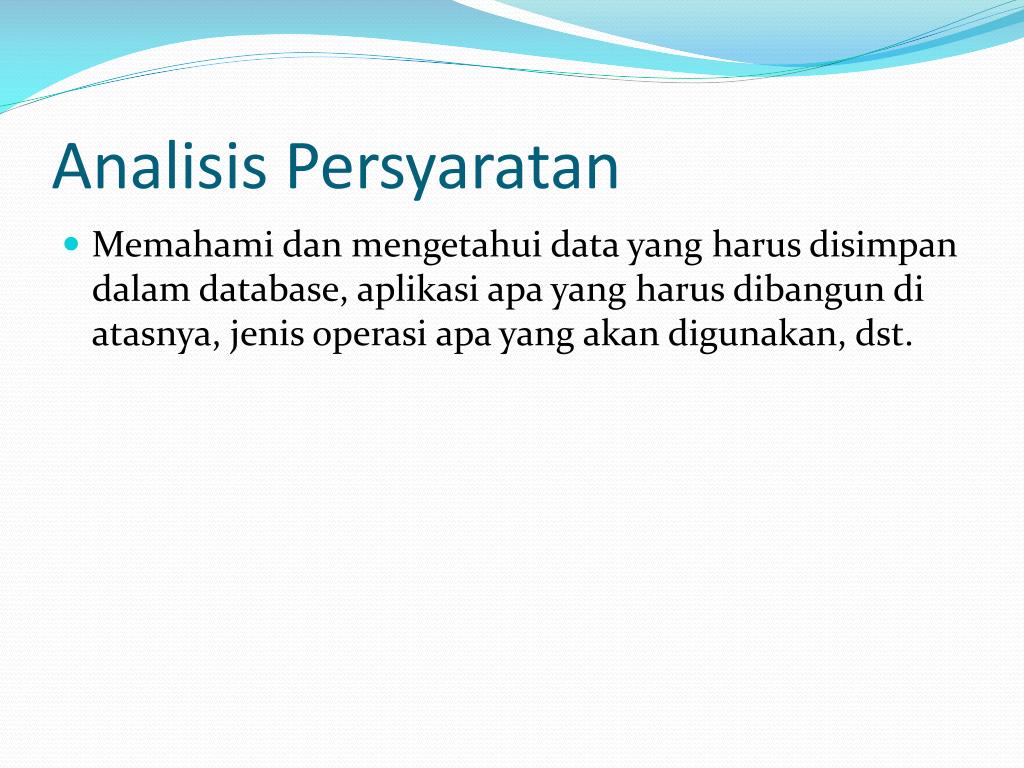 Analisis Persyaratan

Memahami dan mengetahui data yang harus disimpan dalam database, aplikasi apa yang harus dibangun di atasnya, jenis operasi apa yang akan digunakan, dst.